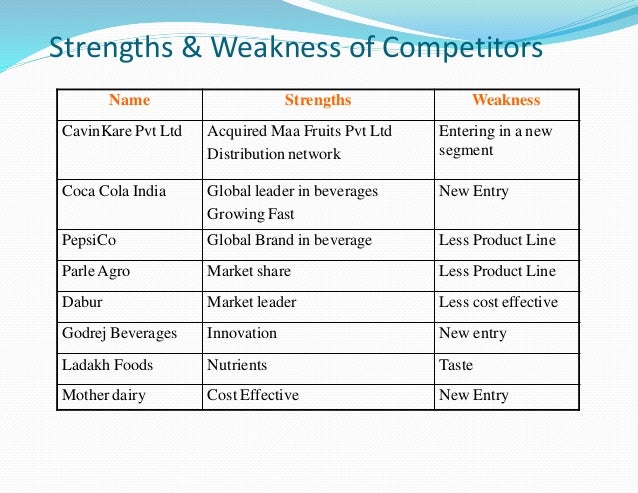 Strengths & Weakness of Competitors

| Name | Strengths | Weakness |
|---|---|---|
| CavinKare Pvt Ltd | Acquired Maa Fruits Pvt Ltd Distribution network | Entering in a new segment |
| Coca Cola India | Global leader in beverages Growing Fast | New Entry |
| PepsiCo | Global Brand in beverage | Less Product Line |
| Parle Agro | Market share | Less Product Line |
| Dabur | Market leader | Less cost effective |
| Godrej Beverages | Innovation | New entry |
| Ladakh Foods | Nutrients | Taste |
| Mother dairy | Cost Effective | New Entry |